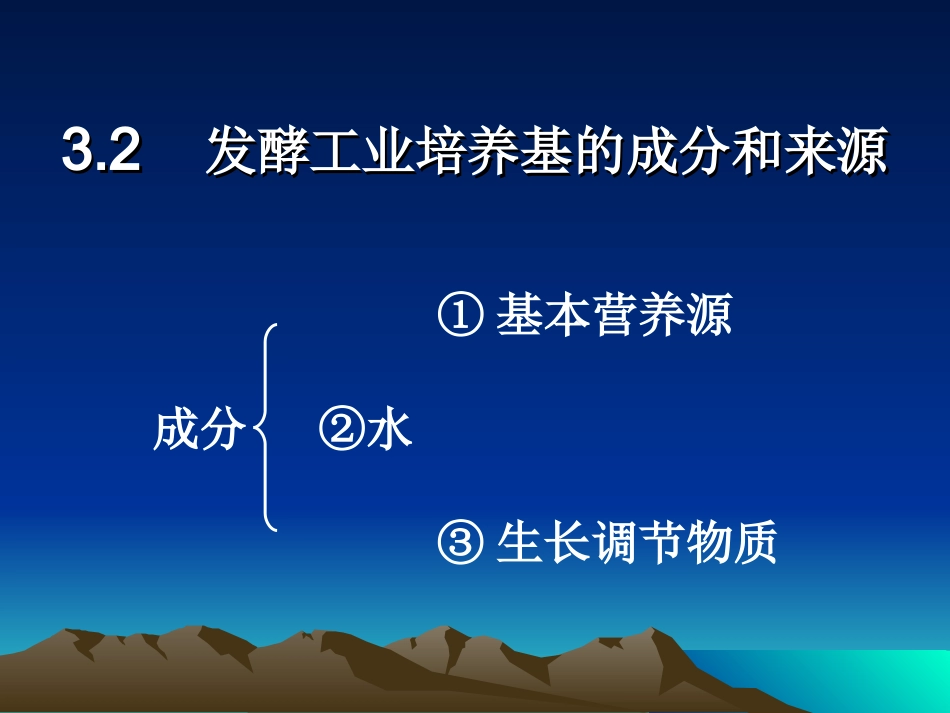 3.2 发酵工业培养基的成分和来源

成分

① 基本营养源

②水

③ 生长调节物质